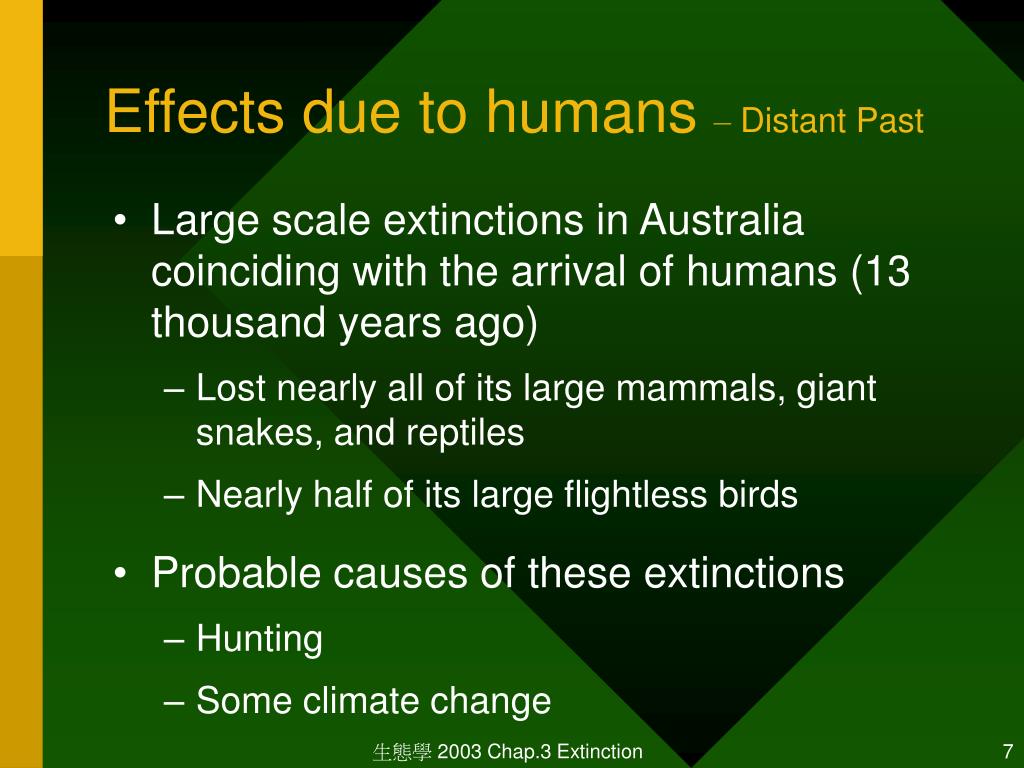 Effects due to humans – Distant Past

• Large scale extinctions in Australia coinciding with the arrival of humans (13 thousand years ago)

– Lost nearly all of its large mammals, giant snakes, and reptiles

– Nearly half of its large flightless birds

• Probable causes of these extinctions

– Hunting

– Some climate change

生態學 2003 Chap.3 Extinction

7